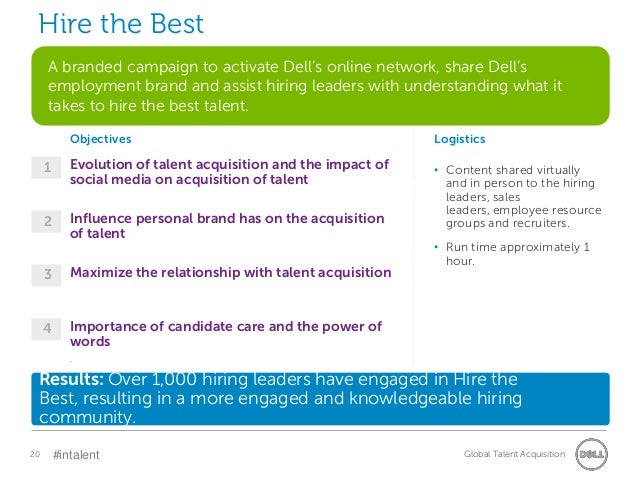 Hire the Best

A branded campaign to activate Dell's online network, share Dell's employment brand and assist hiring leaders with understanding what it takes to hire the best talent.

Objectives

1 Evolution of talent acquisition and the impact of social media on acquisition of talent

2 Influence personal brand has on the acquisition of talent

3 Maximize the relationship with talent acquisition

4 Importance of candidate care and the power of words

Logistics

• Content shared virtually and in person to the hiring leaders, sales leaders, employee resource groups and recruiters.

• Run time approximately 1 hour.

Results: Over 1,000 hiring leaders have engaged in Hire the Best, resulting in a more engaged and knowledgeable hiring community.

20 #intalent

Global Talent Acquisition DELL